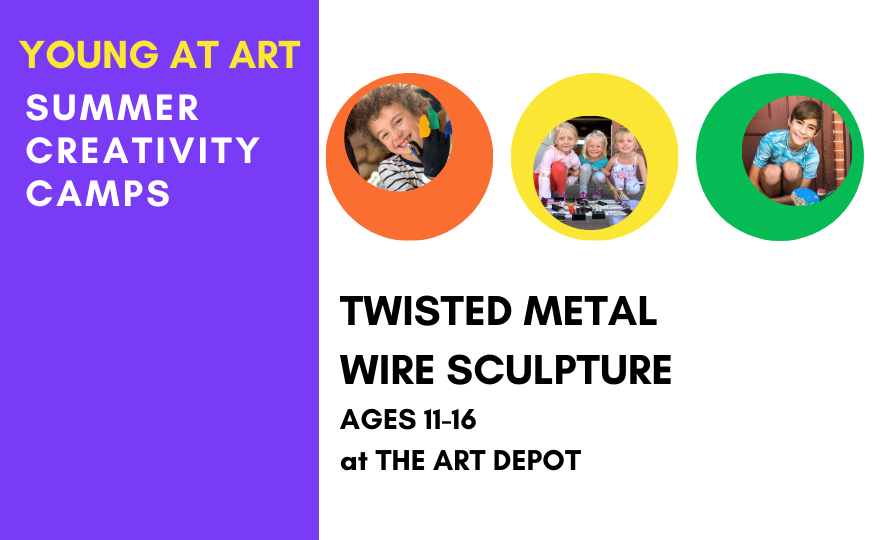 YOUNG AT ART
SUMMER CREATIVITY CAMPS

TWISTED METAL WIRE SCULPTURE
AGES 11-16
at THE ART DEPOT